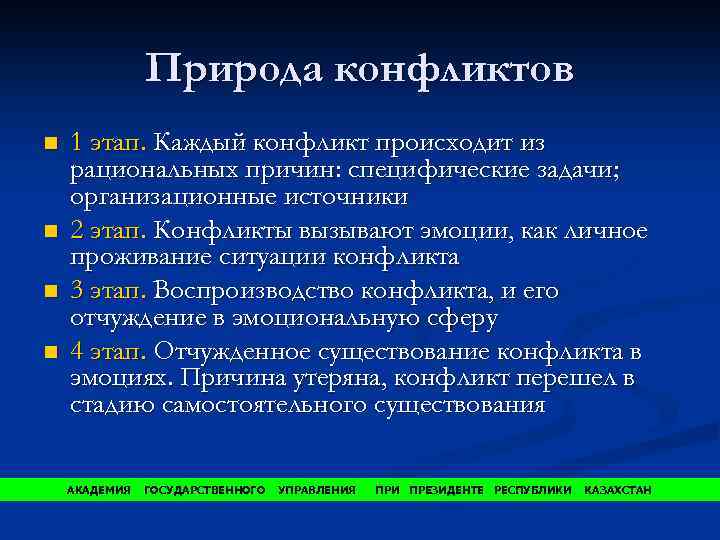 Природа конфликтов

1 этап. Каждый конфликт происходит из рациональных причин: специфические задачи; организационные источники

2 этап. Конфликты вызывают эмоции, как личное проживание ситуации конфликта

3 этап. Воспроизводство конфликта, и его отчуждение в эмоциональную сферу

4 этап. Отчужденное существование конфликта в эмоциях. Причина утеряна, конфликт перешел в стадию самостоятельного существования

АКАДЕМИЯ ГОСУДАРСТВЕННОГО УПРАВЛЕНИЯ ПРИ ПРЕЗИДЕНТЕ РЕСПУБЛИКИ КАЗАХСТАН